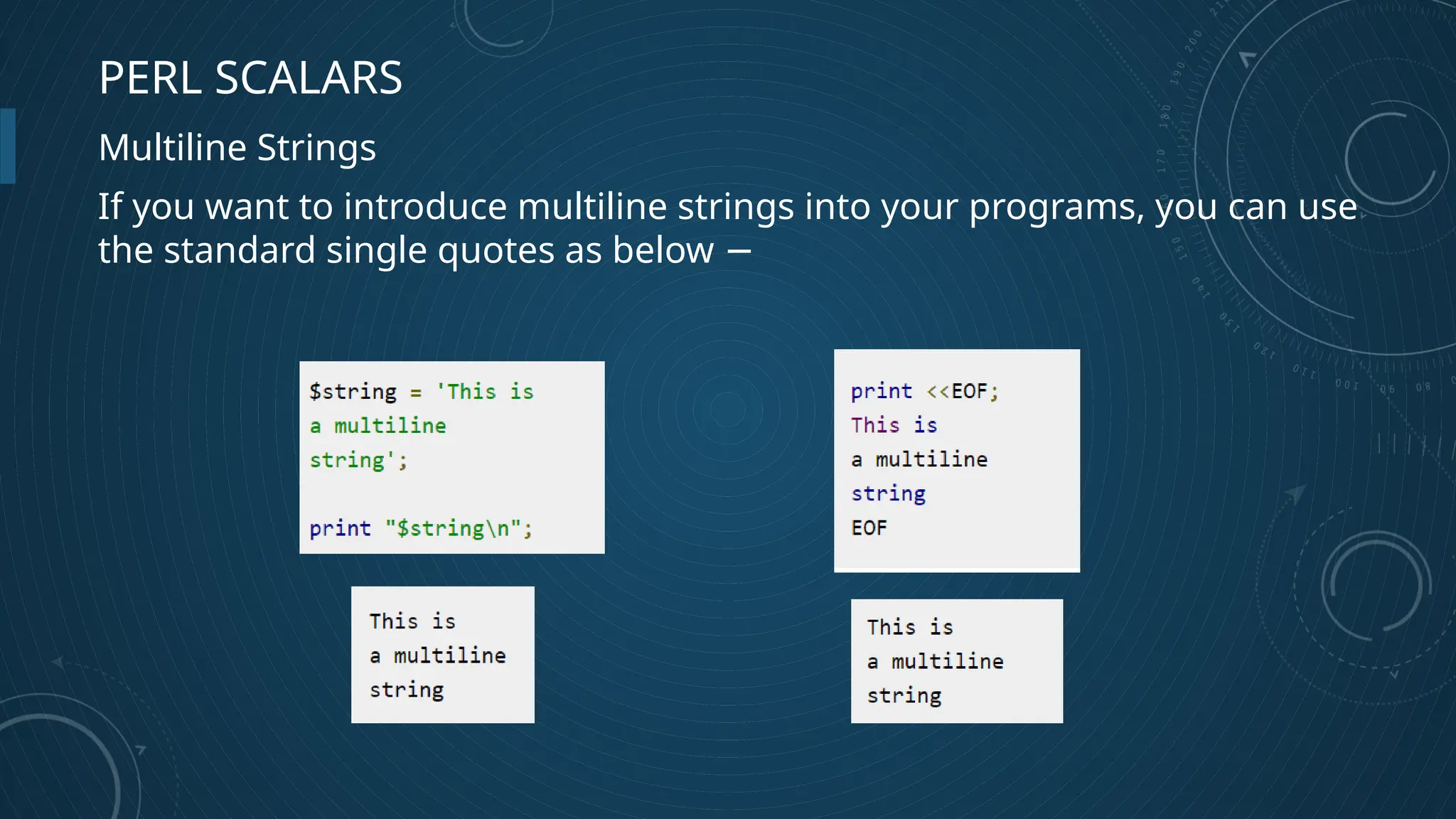 PERL SCALARS

Multiline Strings

If you want to introduce multiline strings into your programs, you can use the standard single quotes as below −

$string = 'This is
a multiline
string';

print "$string\n";

This is
a multiline
string

print <<EOF;
This is
a multiline
string
EOF

This is
a multiline
string